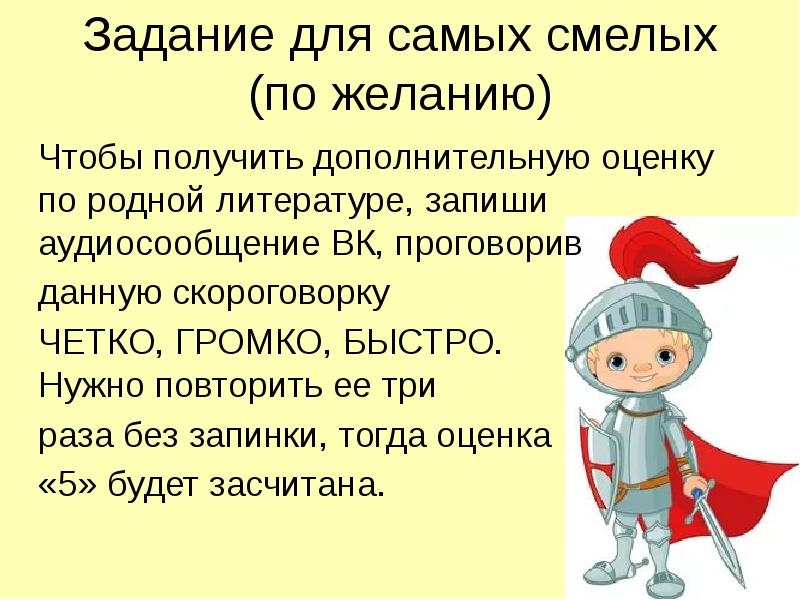 Задание для самых смелых (по желанию)

Чтобы получить дополнительную оценку по родной литературе, запиши аудиосообщение ВК, проговорив данную скороговорку ЧЕТКО, ГРОМКО, БЫСТРО. Нужно повторить ее три раза без запинки, тогда оценка «5» будет засчитана.